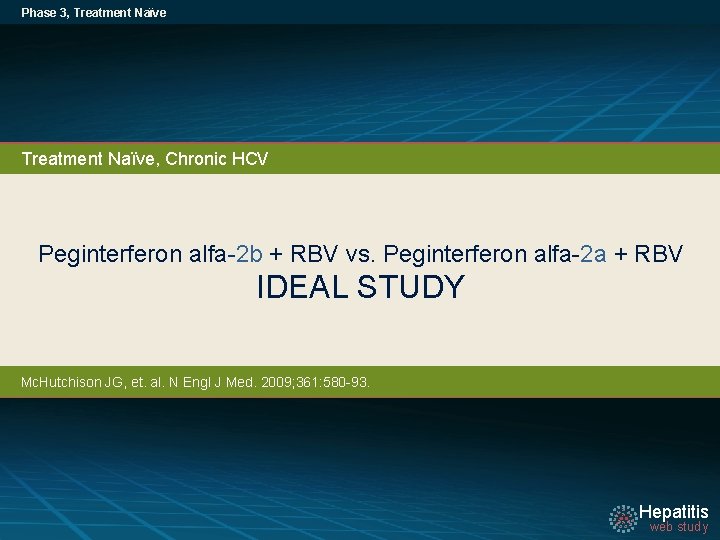 Phase 3, Treatment Naïve

Treatment Naïve, Chronic HCV

Peginterferon alfa-2b + RBV vs. Peginterferon alfa-2a + RBV
IDEAL STUDY

McHutchison JG, et. al. N Engl J Med. 2009;361:580-93.

Hepatitis
web study